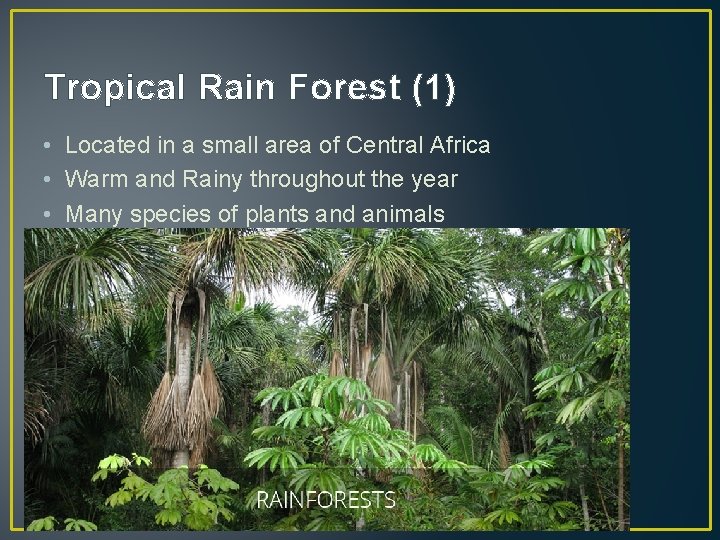 Tropical Rain Forest (1)

• Located in a small area of Central Africa
• Warm and Rainy throughout the year
• Many species of plants and animals

RAINFORESTS